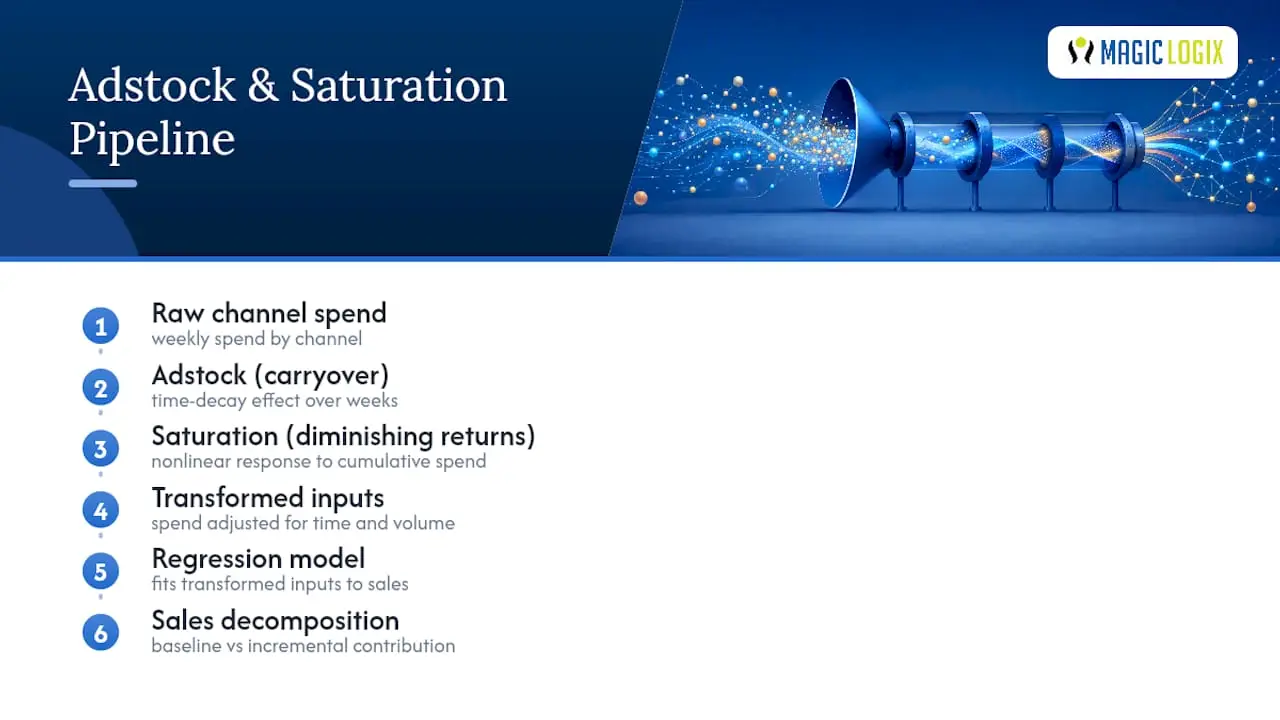 Adstock & Saturation Pipeline

MAGIC LOGIX

1 Raw channel spend
weekly spend by channel

2 Adstock (carryover)
time-decay effect over weeks

3 Saturation (diminishing returns)
nonlinear response to cumulative spend

4 Transformed inputs
spend adjusted for time and volume

5 Regression model
fits transformed inputs to sales

6 Sales decomposition
baseline vs incremental contribution